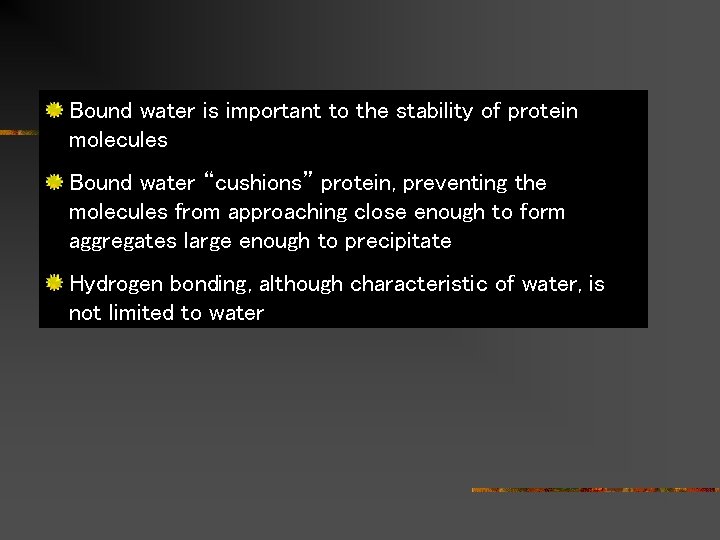 Bound water is important to the stability of protein molecules

Bound water “cushions” protein, preventing the molecules from approaching close enough to form aggregates large enough to precipitate

Hydrogen bonding, although characteristic of water, is not limited to water